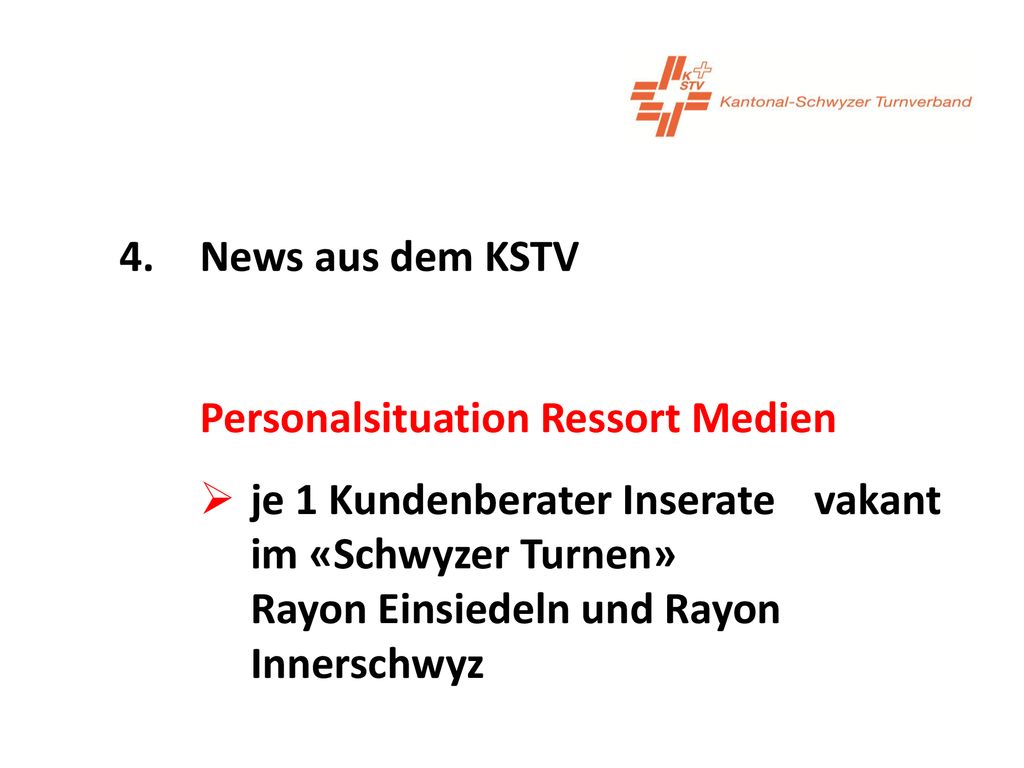 K STV Kantonal-Schwyzer Turnverband

4. News aus dem KSTV

Personalsituation Ressort Medien

➢ je 1 Kundenberater Inserate vakant im «Schwyzer Turnen» Rayon Einsiedeln und Rayon Innerschwyz